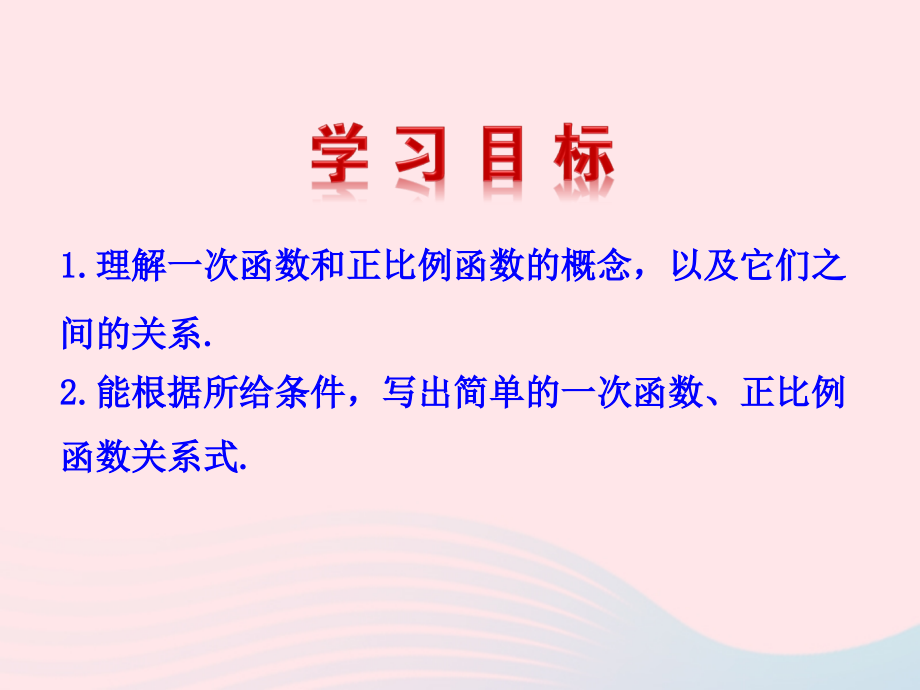 学习目标

1.理解一次函数和正比例函数的概念，以及它们之间的关系.

2.能根据所给条件，写出简单的一次函数、正比例函数关系式.